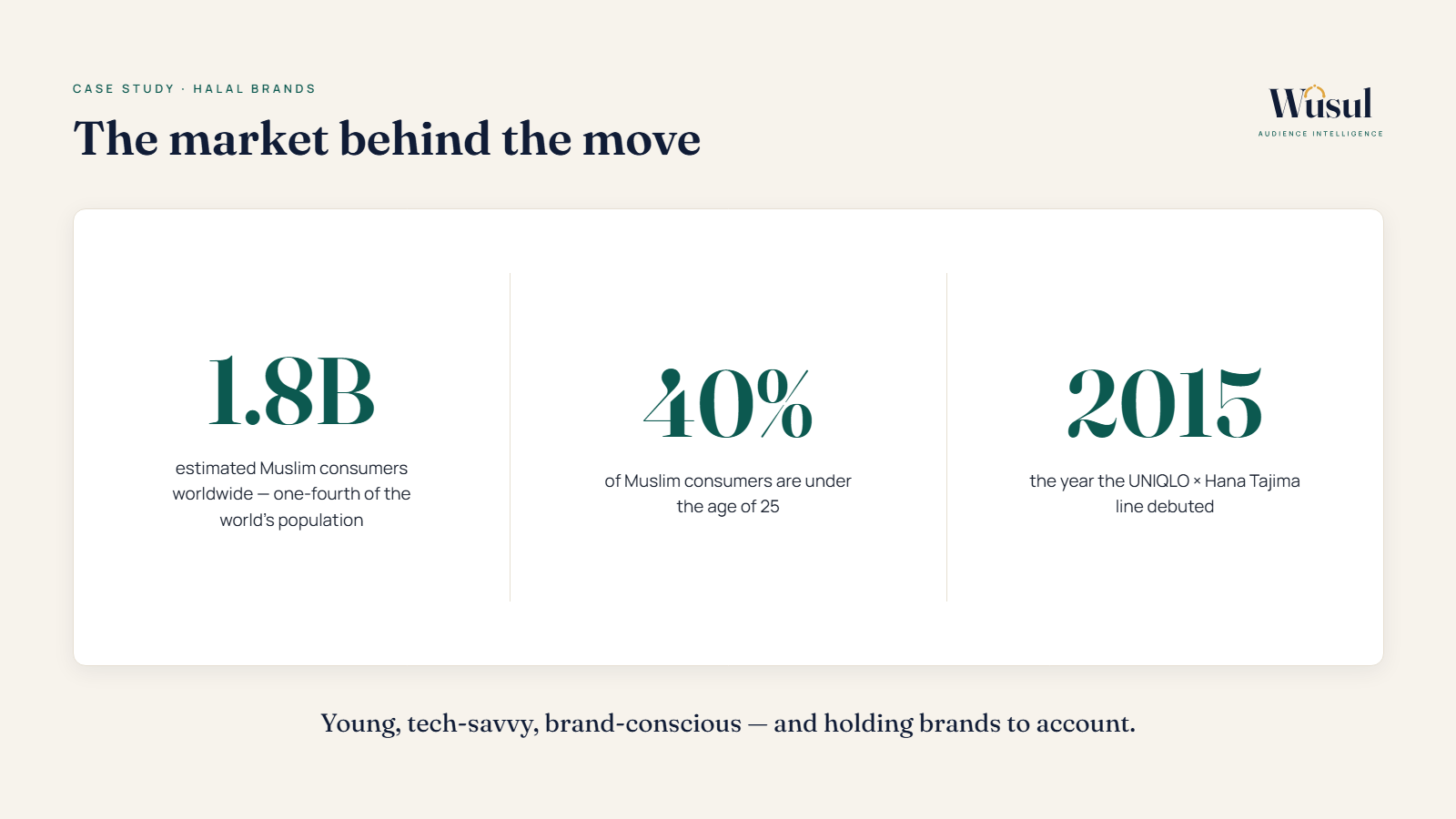 CASE STUDY · HALAL BRANDS

The market behind the move

Wusul
AUDIENCE INTELLIGENCE

1.8B
estimated Muslim consumers worldwide — one-fourth of the world's population

40%
of Muslim consumers are under the age of 25

2015
the year the UNIQLO × Hana Tajima line debuted

Young, tech-savvy, brand-conscious — and holding brands to account.